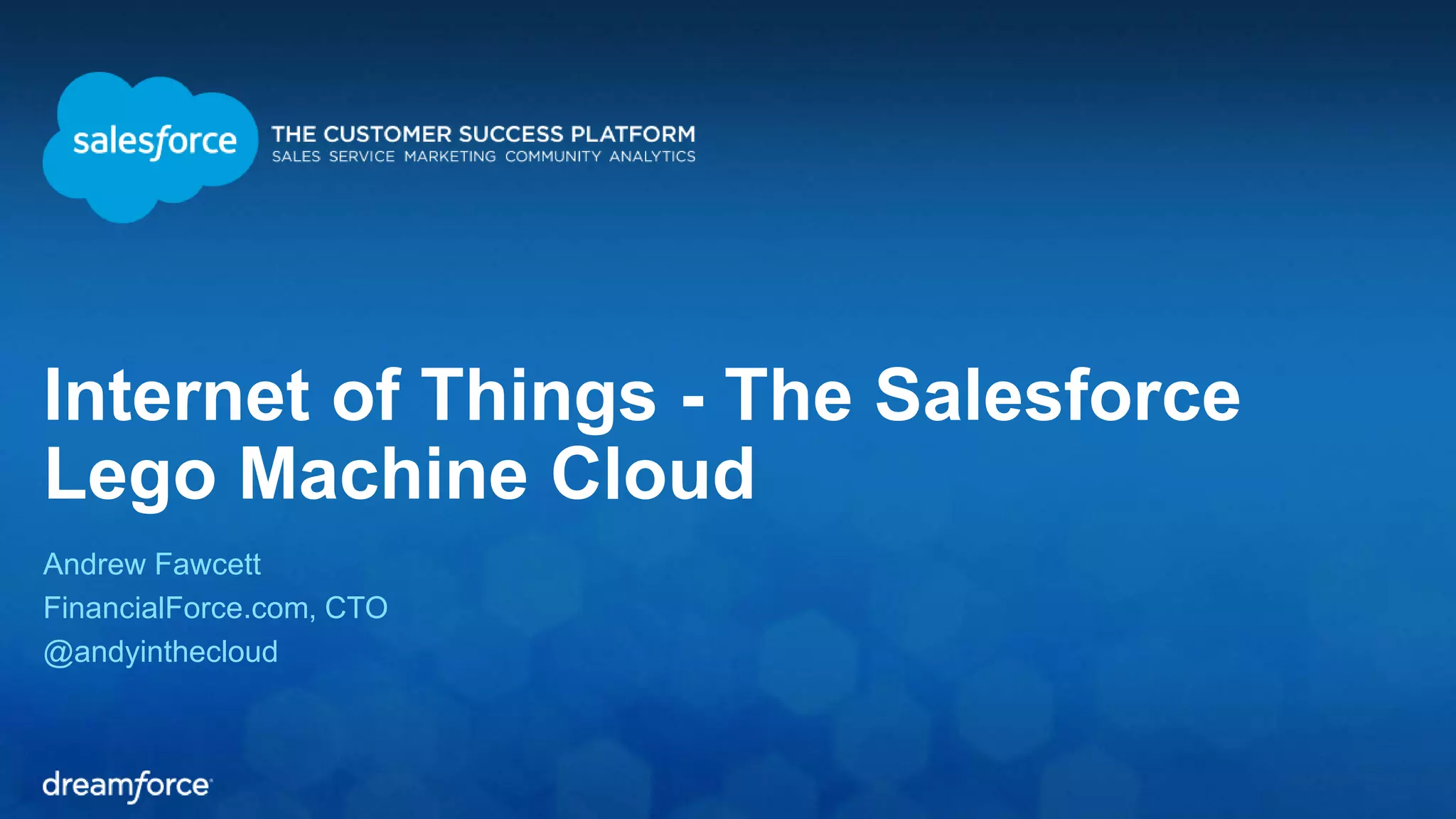 salesforce

THE CUSTOMER SUCCESS PLATFORM
SALES SERVICE MARKETING COMMUNITY ANALYTICS

Internet of Things - The Salesforce Lego Machine Cloud

Andrew Fawcett
FinancialForce.com, CTO
@andyinthecloud

dreamforce